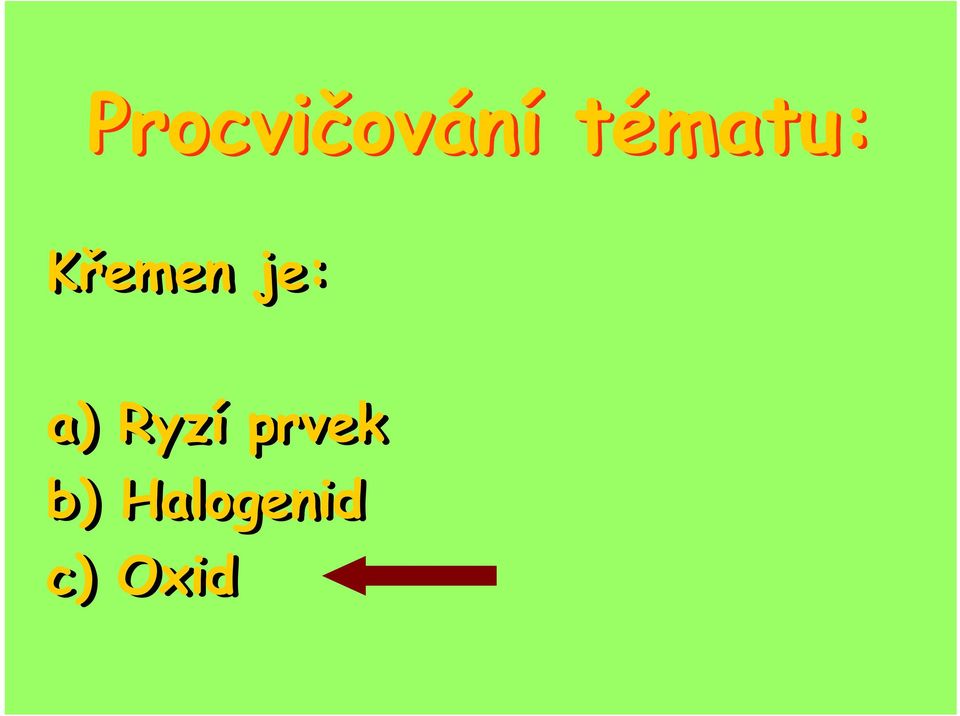 Procvičování tématu:

Křemen je:

a) Ryzí prvek
b) Halogenid
c) Oxid